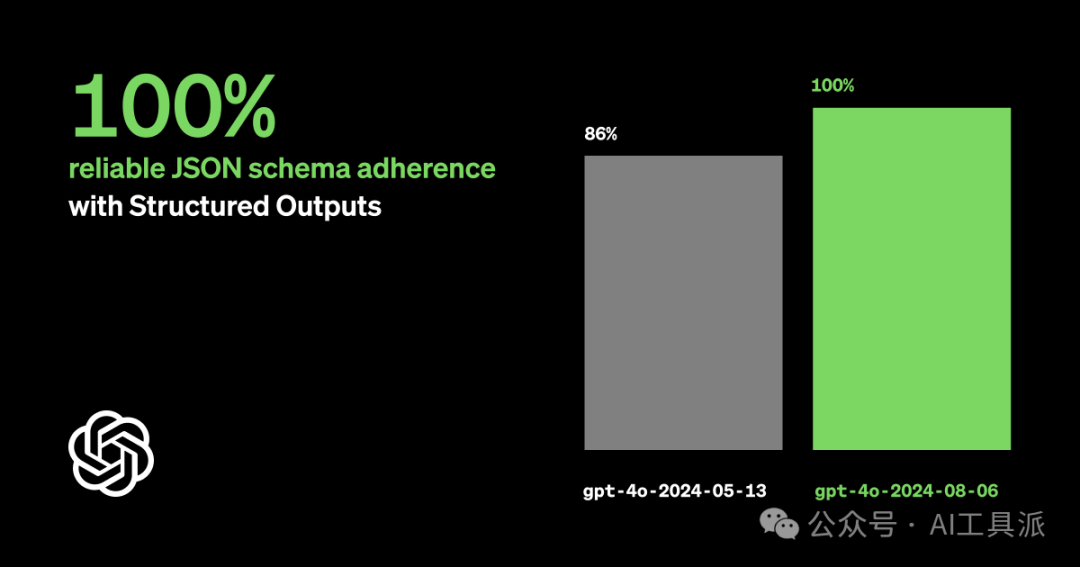 100%
reliable JSON schema adherence
with Structured Outputs

86%

100%

gpt-4o-2024-05-13

gpt-4o-2024-08-06

公众号 · AI工具派